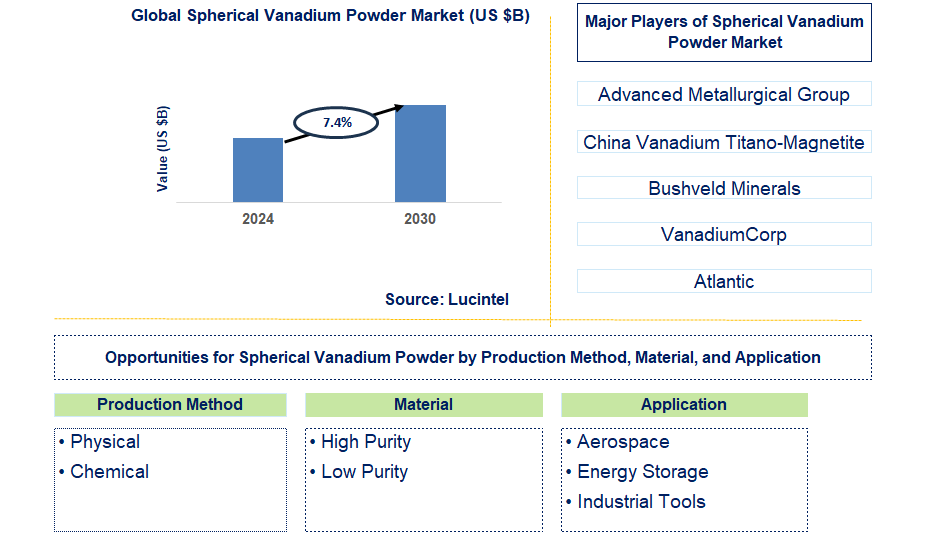 Global Spherical Vanadium Powder Market (US $B)

Value (US $B)

7.4%

2024

2030

Source: Lucintel

Major Players of Spherical Vanadium Powder Market

Advanced Metallurgical Group

China Vanadium Titano-Magnetite

Bushveld Minerals

VanadiumCorp

Atlantic

Opportunities for Spherical Vanadium Powder by Production Method, Material, and Application

Production Method

• Physical
• Chemical

Material

• High Purity
• Low Purity

Application

• Aerospace
• Energy Storage
• Industrial Tools